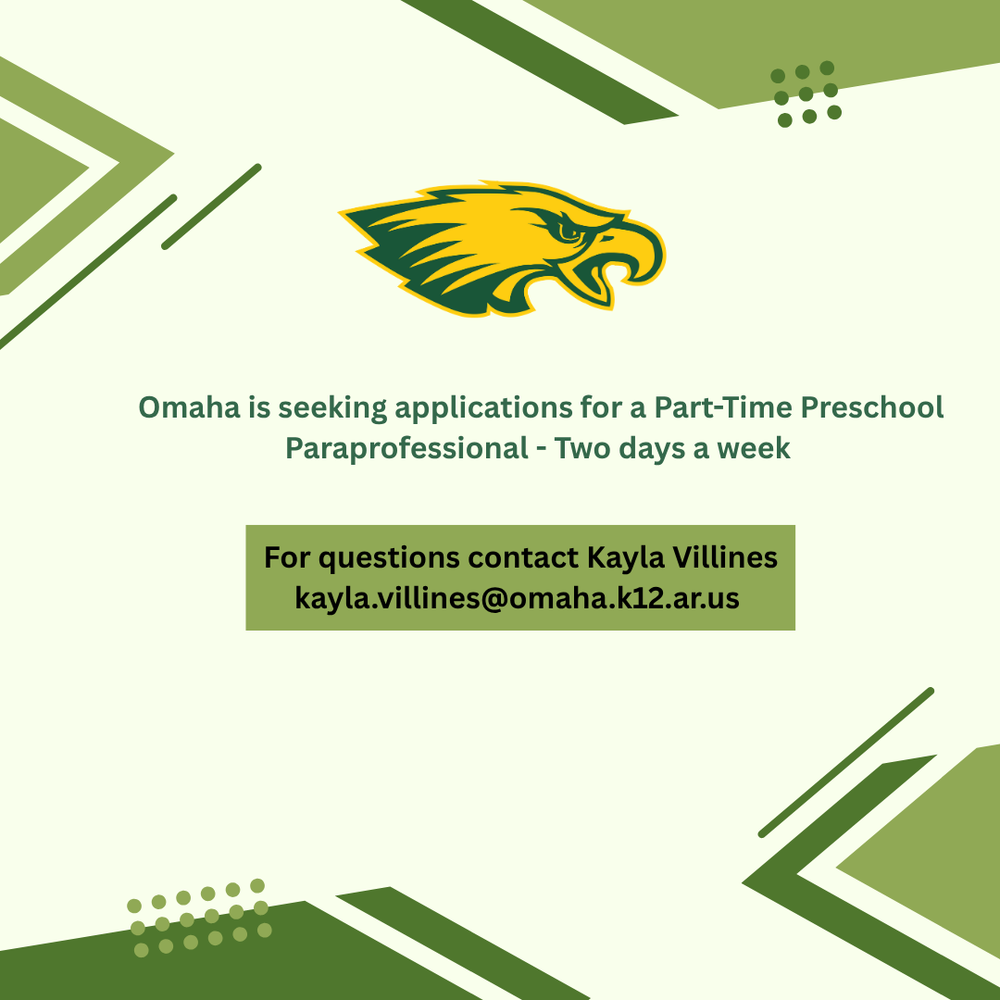 Omaha is seeking applications for a Part-Time Preschool Paraprofessional - Two days a week

For questions contact Kayla Villines
kayla.villines@omaha.k12.ar.us